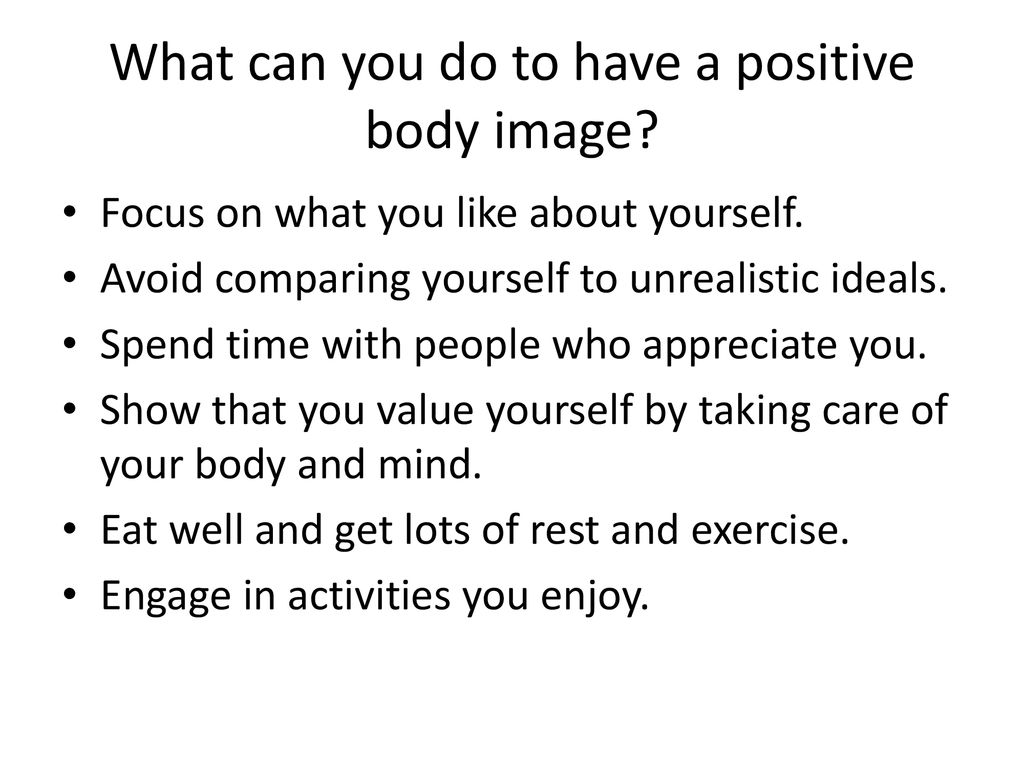 What can you do to have a positive body image?

• Focus on what you like about yourself.
• Avoid comparing yourself to unrealistic ideals.
• Spend time with people who appreciate you.
• Show that you value yourself by taking care of your body and mind.
• Eat well and get lots of rest and exercise.
• Engage in activities you enjoy.